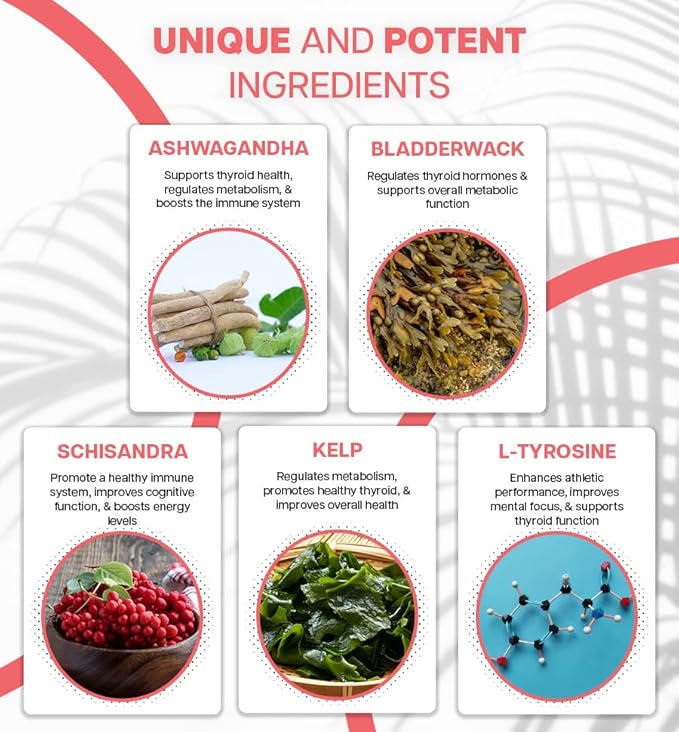 UNIQUE AND POTENT INGREDIENTS

ASHWAGANDHA

Supports thyroid health, regulates metabolism, & boosts the immune system

BLADDERWACK

Regulates thyroid hormones & supports overall metabolic function

SCHISANDRA

Promote a healthy immune system, improves cognitive function, & boosts energy levels

KELP

Regulates metabolism, promotes healthy thyroid, & improves overall health

L-TYROSINE

Enhances athletic performance, improves mental focus, & supports thyroid function